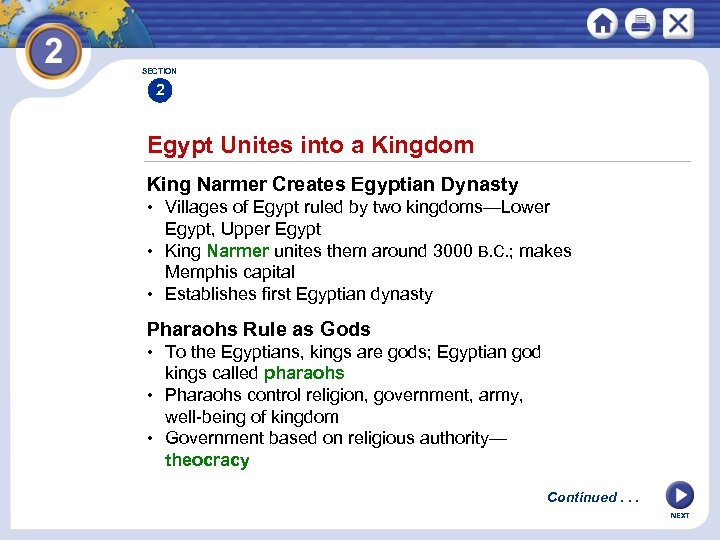 2

SECTION
2

Egypt Unites into a Kingdom

King Narmer Creates Egyptian Dynasty
• Villages of Egypt ruled by two kingdoms—Lower Egypt, Upper Egypt
• King Narmer unites them around 3000 B.C.; makes Memphis capital
• Establishes first Egyptian dynasty

Pharaohs Rule as Gods
• To the Egyptians, kings are gods; Egyptian god kings called pharaohs
• Pharaohs control religion, government, army, well-being of kingdom
• Government based on religious authority—theocracy

Continued . . .

NEXT